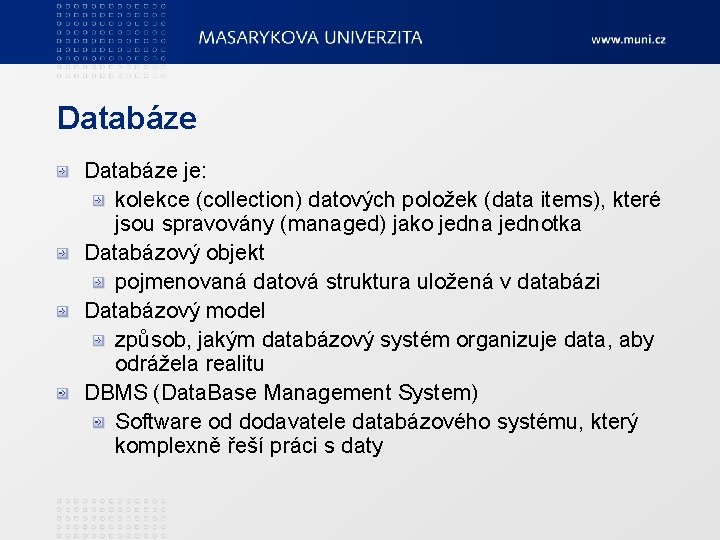 MASARYKOVA UNIVERZITA

www.muni.cz

Databáze

Databáze je:

kolekce (collection) datových položek (data items), které jsou spravovány (managed) jako jedna jednotka

Databázový objekt

pojmenovaná datová struktura uložená v databázi

Databázový model

způsob, jakým databázový systém organizuje data, aby odrážela realitu

DBMS (DataBase Management System)

Software od dodavatele databázového systému, který komplexně řeší práci s daty